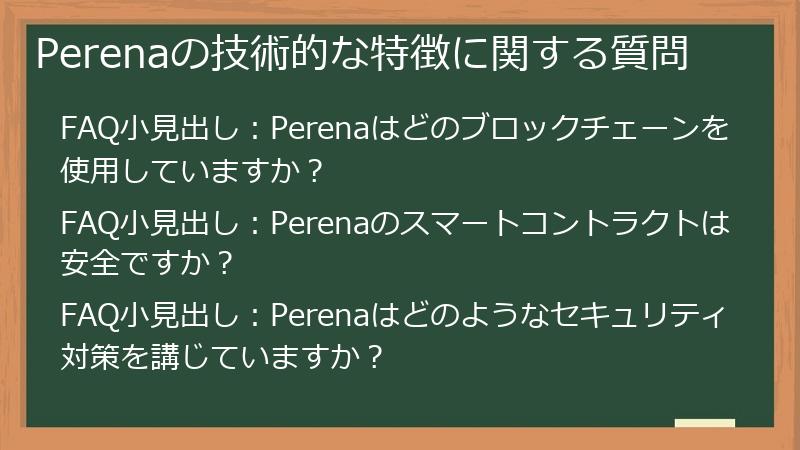 Perenaの技術的な特徴に関する質問

FAQ小見出し：Perenaはどのブロックチェーンを使用していますか？

FAQ小見出し：Perenaのスマートコントラクトは安全ですか？

FAQ小見出し：Perenaはどのようなセキュリティ対策を講じていますか？